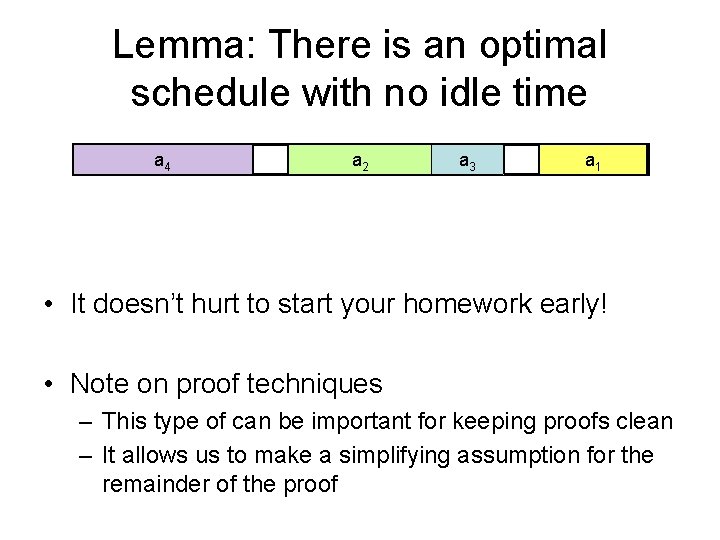 Lemma: There is an optimal schedule with no idle time

$a_4$ $a_2$ $a_3$ $a_1$

• It doesn't hurt to start your homework early!

• Note on proof techniques
– This type of can be important for keeping proofs clean
– It allows us to make a simplifying assumption for the remainder of the proof